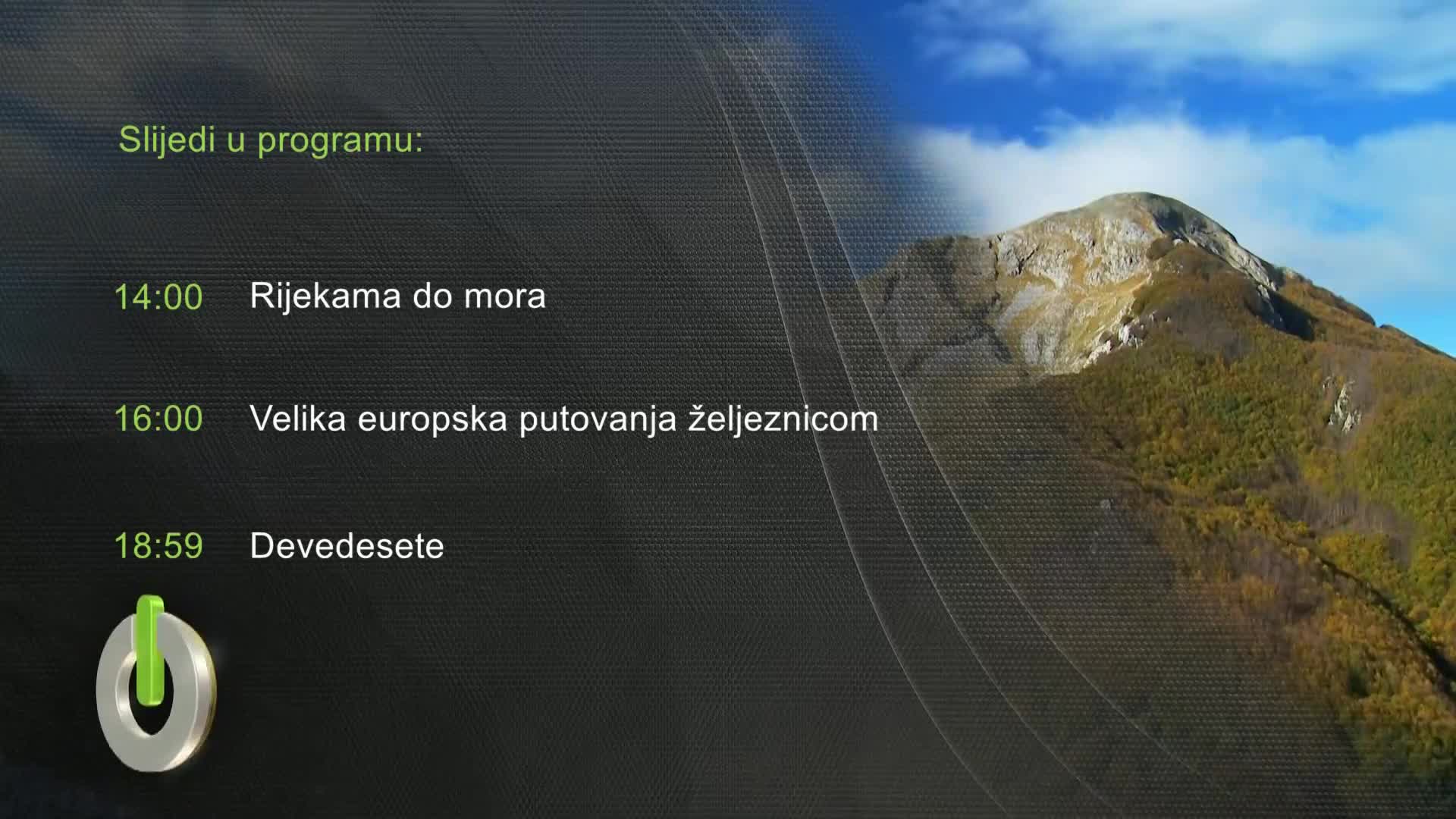 Slijedi u programu:

14:00 Rijekama do mora

16:00 Velika europska putovanja željeznicom

18:59 Devedesete